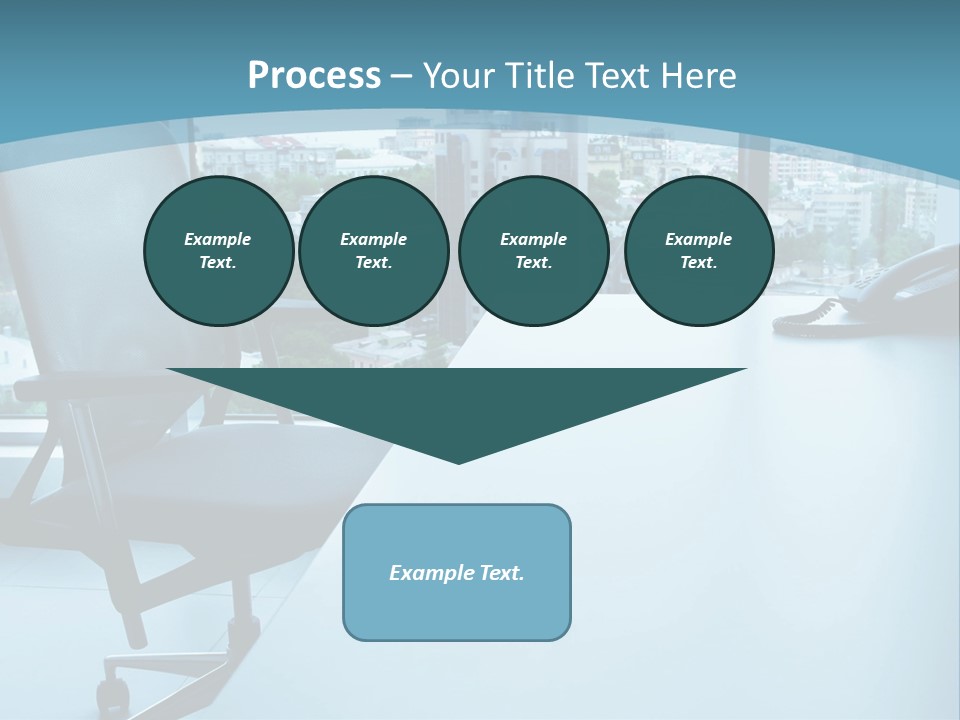 Process – Your Title Text Here

Example Text.

Example Text.

Example Text.

Example Text.

Example Text.